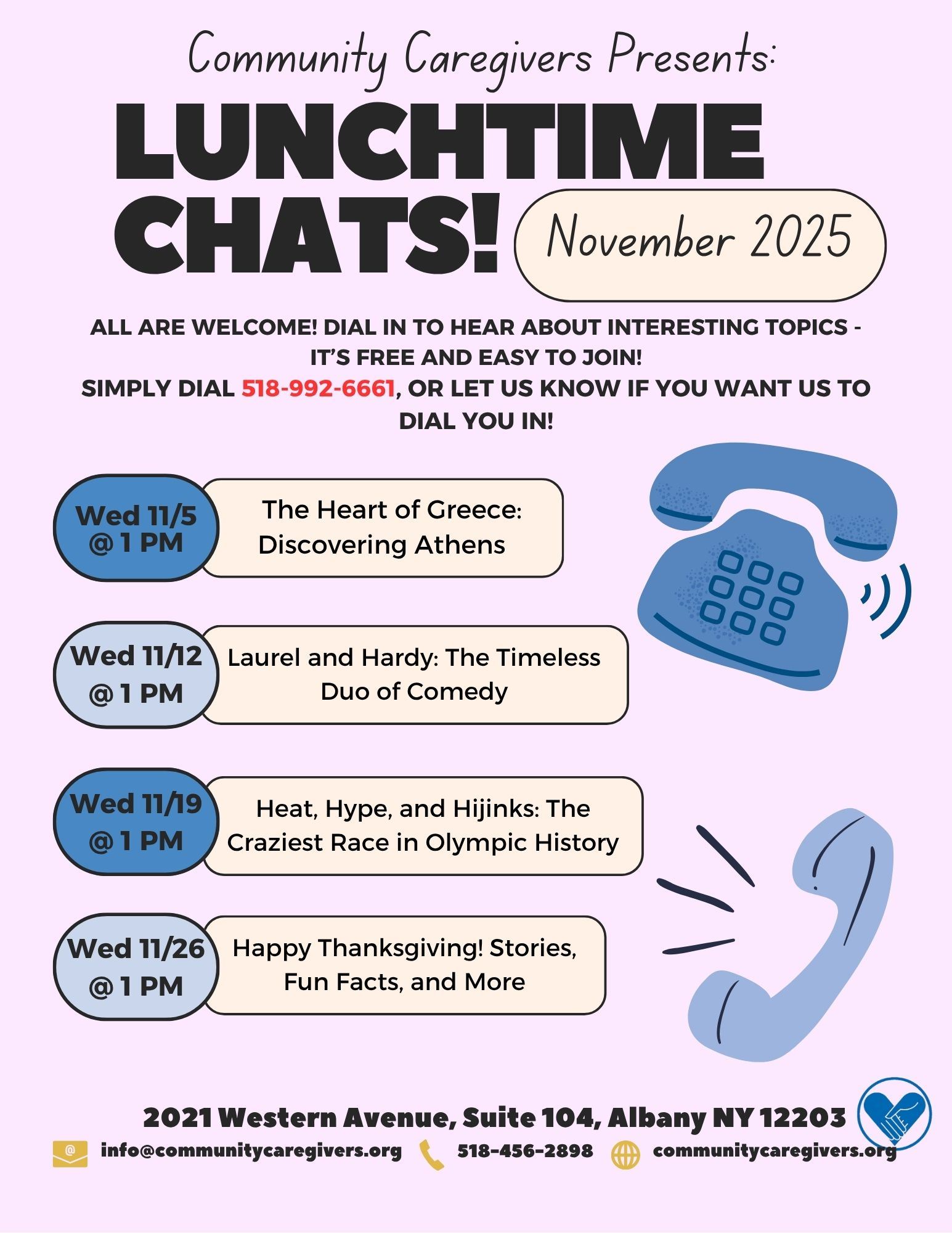 Community Caregivers Presents:

LUNCHTIME CHATS!

November 2025

ALL ARE WELCOME! DIAL IN TO HEAR ABOUT INTERESTING TOPICS - IT'S FREE AND EASY TO JOIN!
SIMPLY DIAL 518-992-6661, OR LET US KNOW IF YOU WANT US TO DIAL YOU IN!

Wed 11/5 @ 1 PM
The Heart of Greece: Discovering Athens

Wed 11/12 @ 1 PM
Laurel and Hardy: The Timeless Duo of Comedy

Wed 11/19 @ 1 PM
Heat, Hype, and Hijinks: The Craziest Race in Olympic History

Wed 11/26 @ 1 PM
Happy Thanksgiving! Stories, Fun Facts, and More

2021 Western Avenue, Suite 104, Albany NY 12203

info@communitycaregivers.org 518-456-2898 communitycaregivers.org